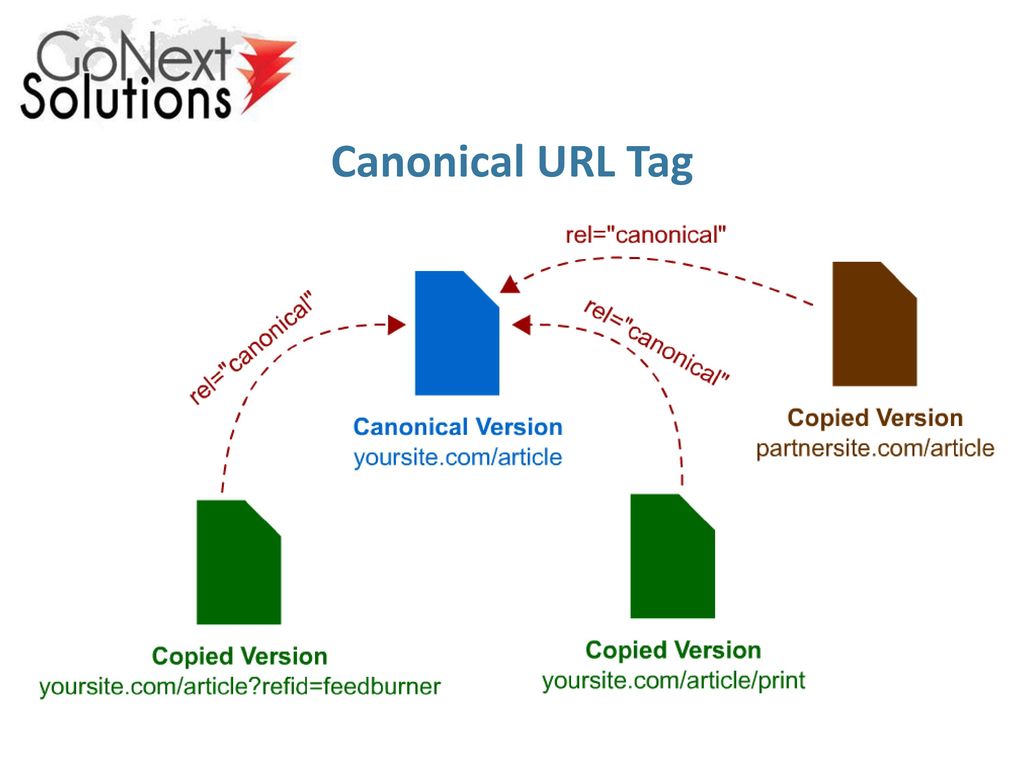 GoNext Solutions

Canonical URL Tag

rel="canonical"

rel="canonical"

rel="canonical"

Canonical Version
yoursite.com/article

Copied Version
partnersite.com/article

Copied Version
yoursite.com/article?refid=feedburner

Copied Version
yoursite.com/article/print